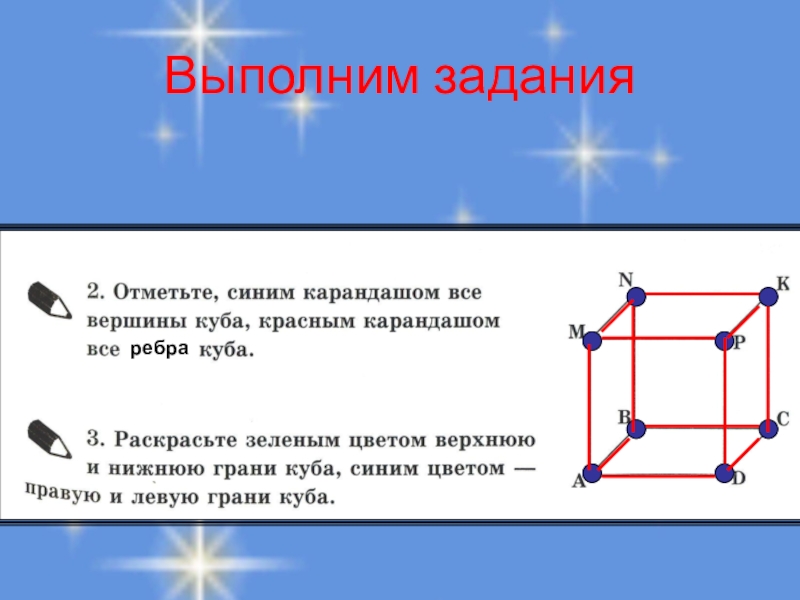 Выполним задания

2. Отметьте, синим карандашом все вершины куба, красным карандашом все ребра куба.

3. Раскрасьте зеленым цветом верхнюю и нижнюю грани куба, синим цветом — правую и левую грани куба.

N
K
M
P
B
C
A
D